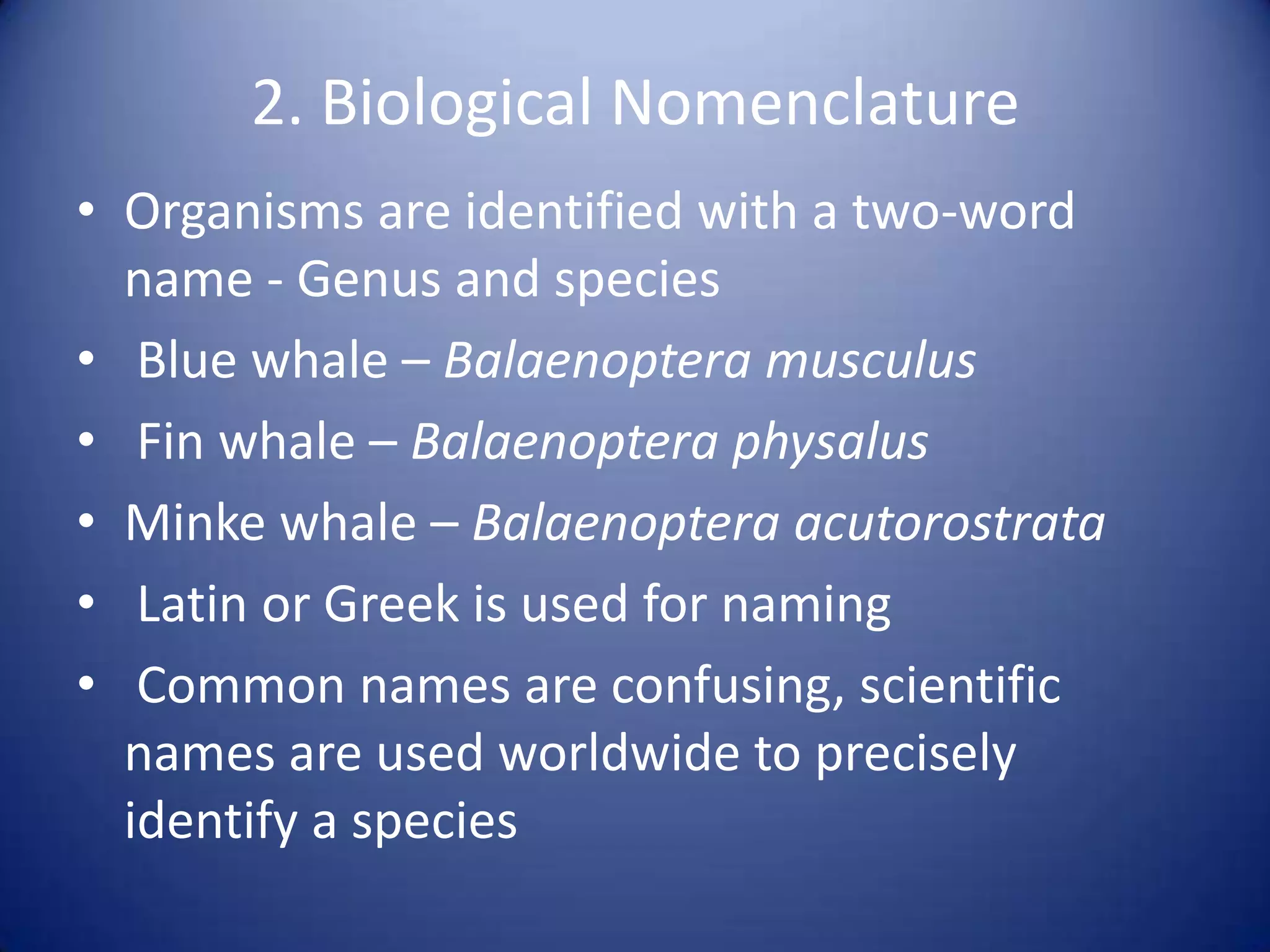 2. Biological Nomenclature

• Organisms are identified with a two-word name - Genus and species
• Blue whale – Balaenoptera musculus
• Fin whale – Balaenoptera physalus
• Minke whale – Balaenoptera acutorostrata
• Latin or Greek is used for naming
• Common names are confusing, scientific names are used worldwide to precisely identify a species